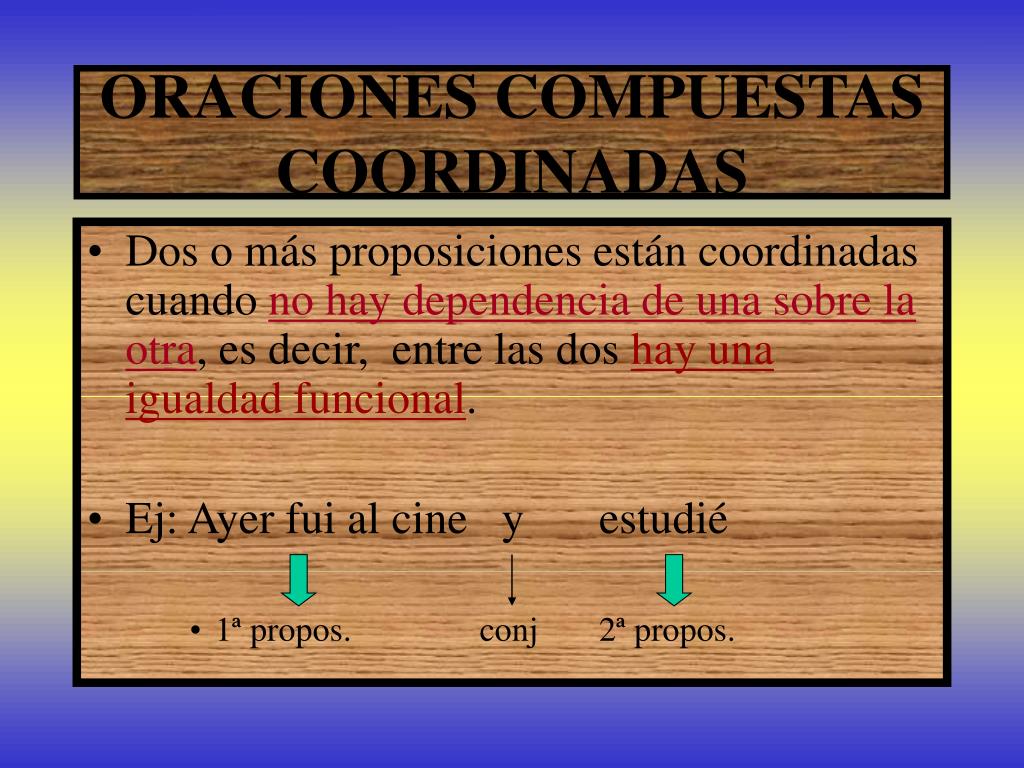 ORACIONES COMPUESTAS COORDINADAS

• Dos o más proposiciones están coordinadas cuando no hay dependencia de una sobre la otra, es decir, entre las dos hay una igualdad funcional.

• Ej: Ayer fui al cine y estudié

• 1ª propos. conj 2ª propos.